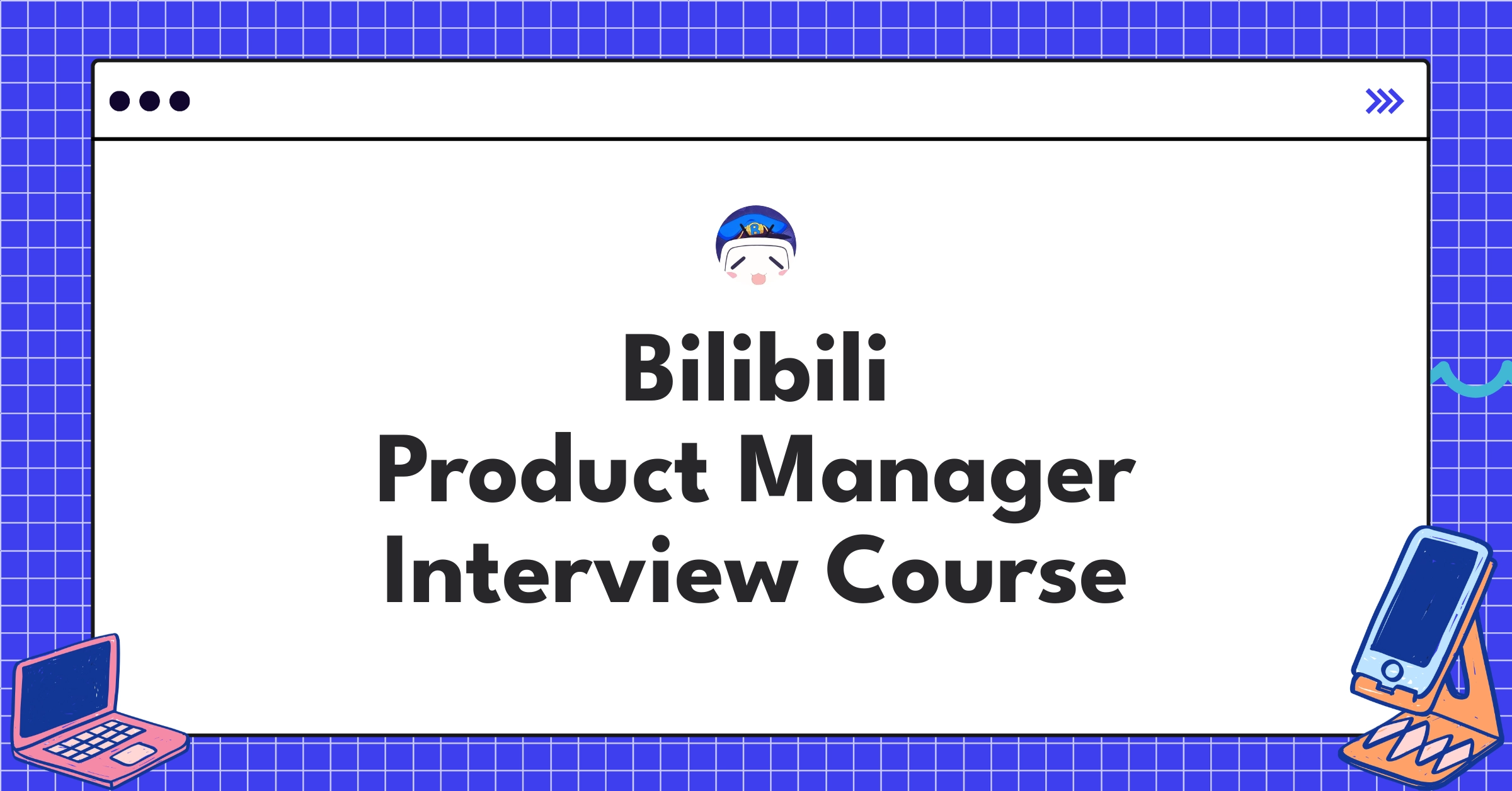 Bilibili
Product Manager
Interview Course